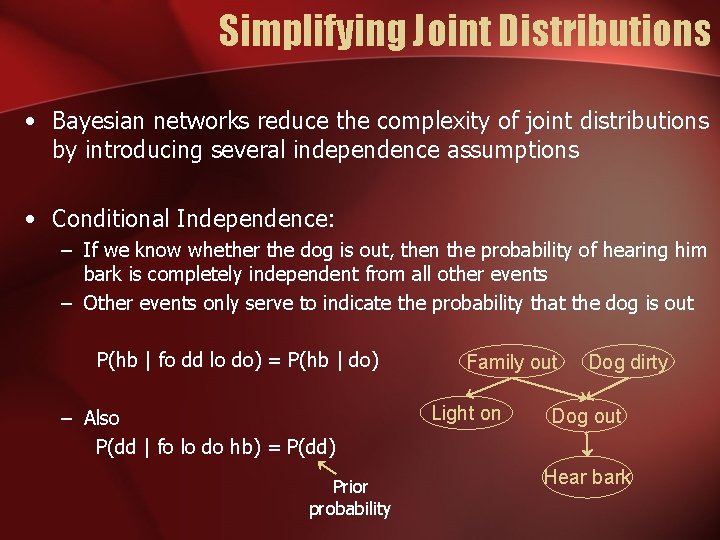 Simplifying Joint Distributions

• Bayesian networks reduce the complexity of joint distributions by introducing several independence assumptions

• Conditional Independence:
– If we know whether the dog is out, then the probability of hearing him bark is completely independent from all other events
– Other events only serve to indicate the probability that the dog is out

P(hb | fo dd lo do) = P(hb | do)

– Also
P(dd | fo lo do hb) = P(dd)

Prior probability

Family out
Dog dirty
Light on
Dog out
Hear bark